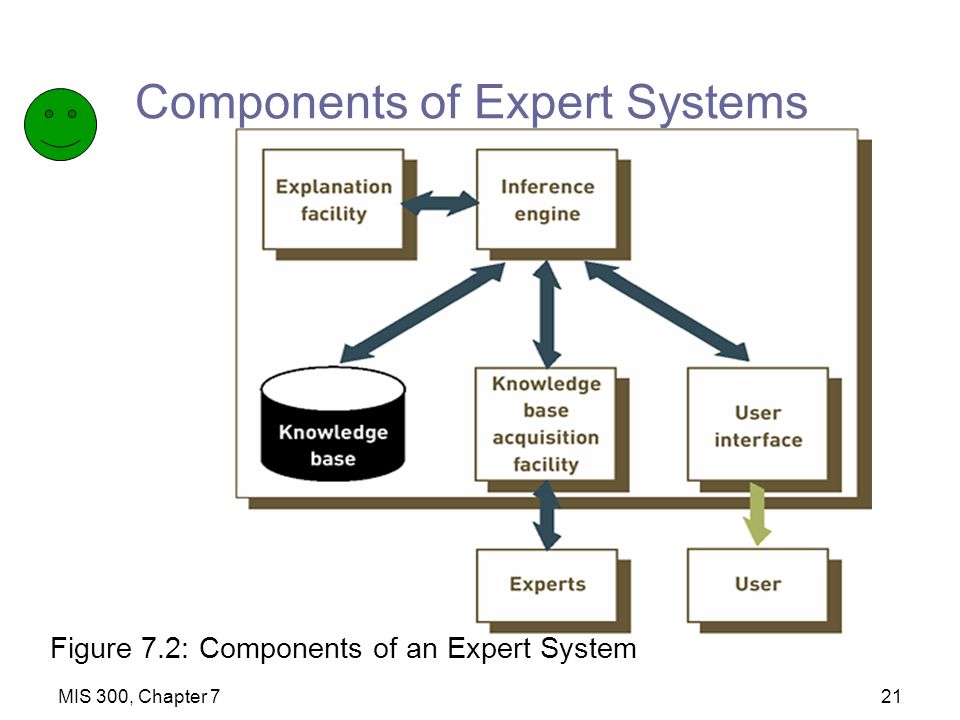 Components of Expert Systems

Explanation facility

Inference engine

Knowledge base

Knowledge base acquisition facility

User interface

Experts

User

Figure 7.2: Components of an Expert System

MIS 300, Chapter 7

21